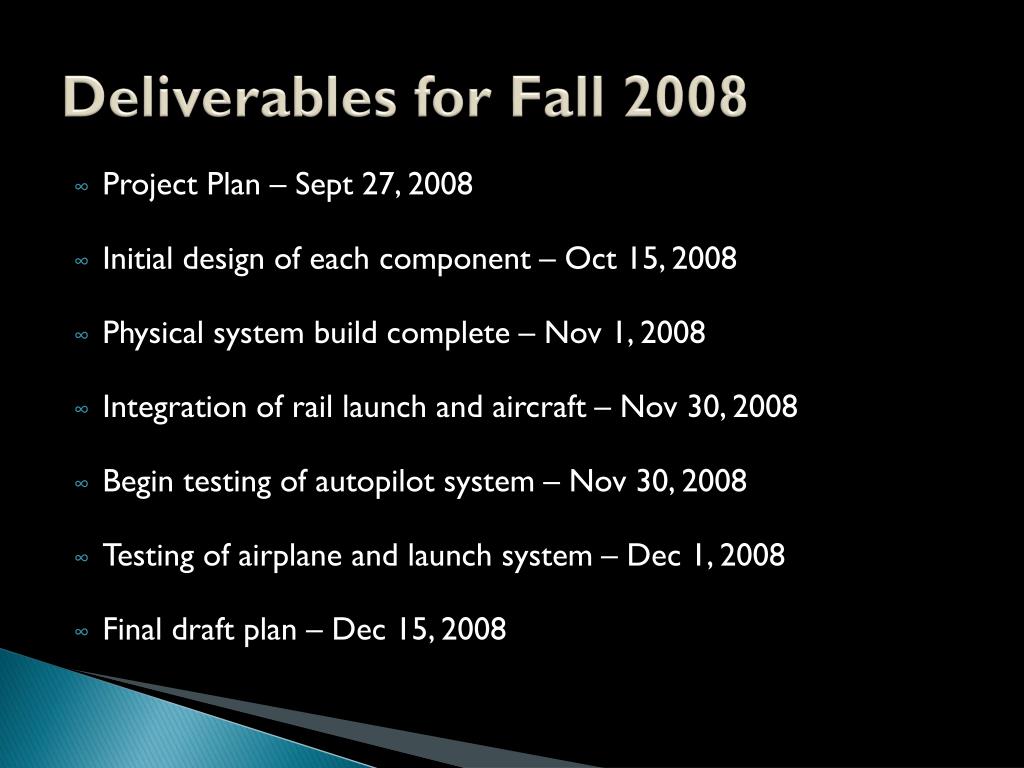 Deliverables for Fall 2008

∞ Project Plan – Sept 27, 2008

∞ Initial design of each component – Oct 15, 2008

∞ Physical system build complete – Nov 1, 2008

∞ Integration of rail launch and aircraft – Nov 30, 2008

∞ Begin testing of autopilot system – Nov 30, 2008

∞ Testing of airplane and launch system – Dec 1, 2008

∞ Final draft plan – Dec 15, 2008